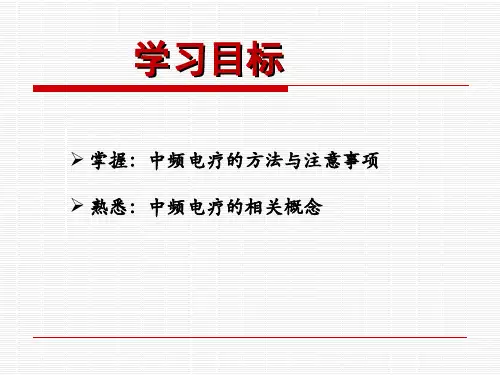 学习目标

➢ 掌握：中频电疗的方法与注意事项

➢ 熟悉：中频电疗的相关概念